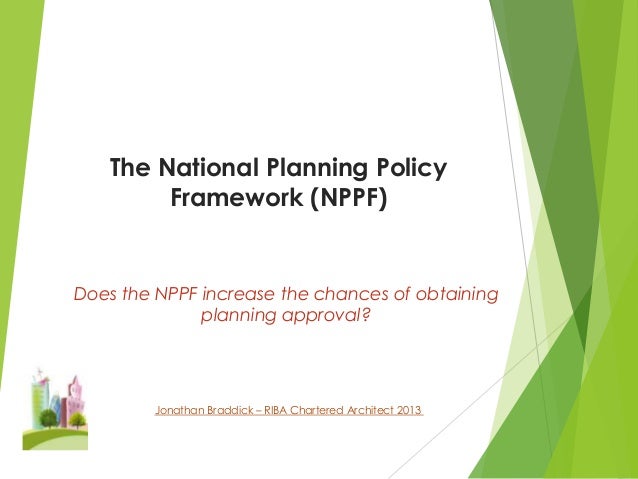 The National Planning Policy Framework (NPPF)

Does the NPPF increase the chances of obtaining planning approval?

Jonathan Braddick – RIBA Chartered Architect 2013